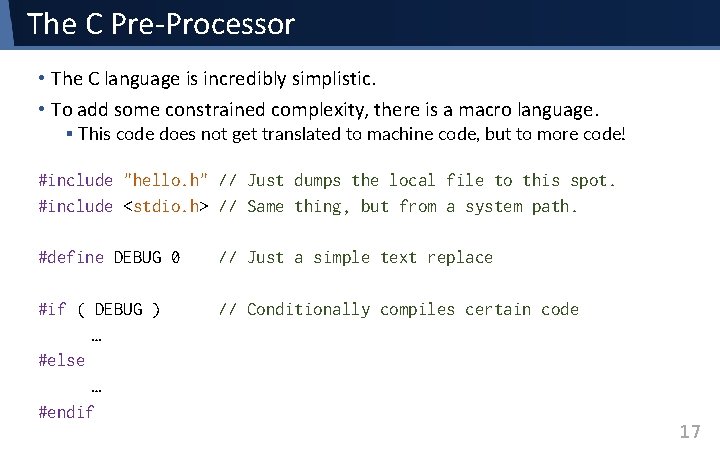 The C Pre-Processor

• The C language is incredibly simplistic.

• To add some constrained complexity, there is a macro language.
  ▪ This code does not get translated to machine code, but to more code!

#include "hello.h" // Just dumps the local file to this spot.
#include <stdio.h> // Same thing, but from a system path.

#define DEBUG 0    // Just a simple text replace

#if ( DEBUG )      // Conditionally compiles certain code
    …
#else
    …
#endif

17